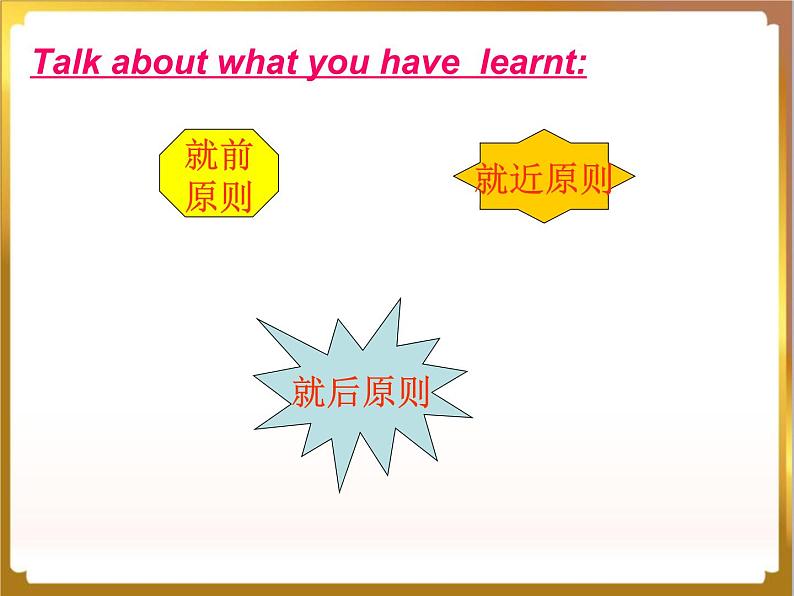 Talk about what you have  learnt:

就前原则

就近原则

就后原则